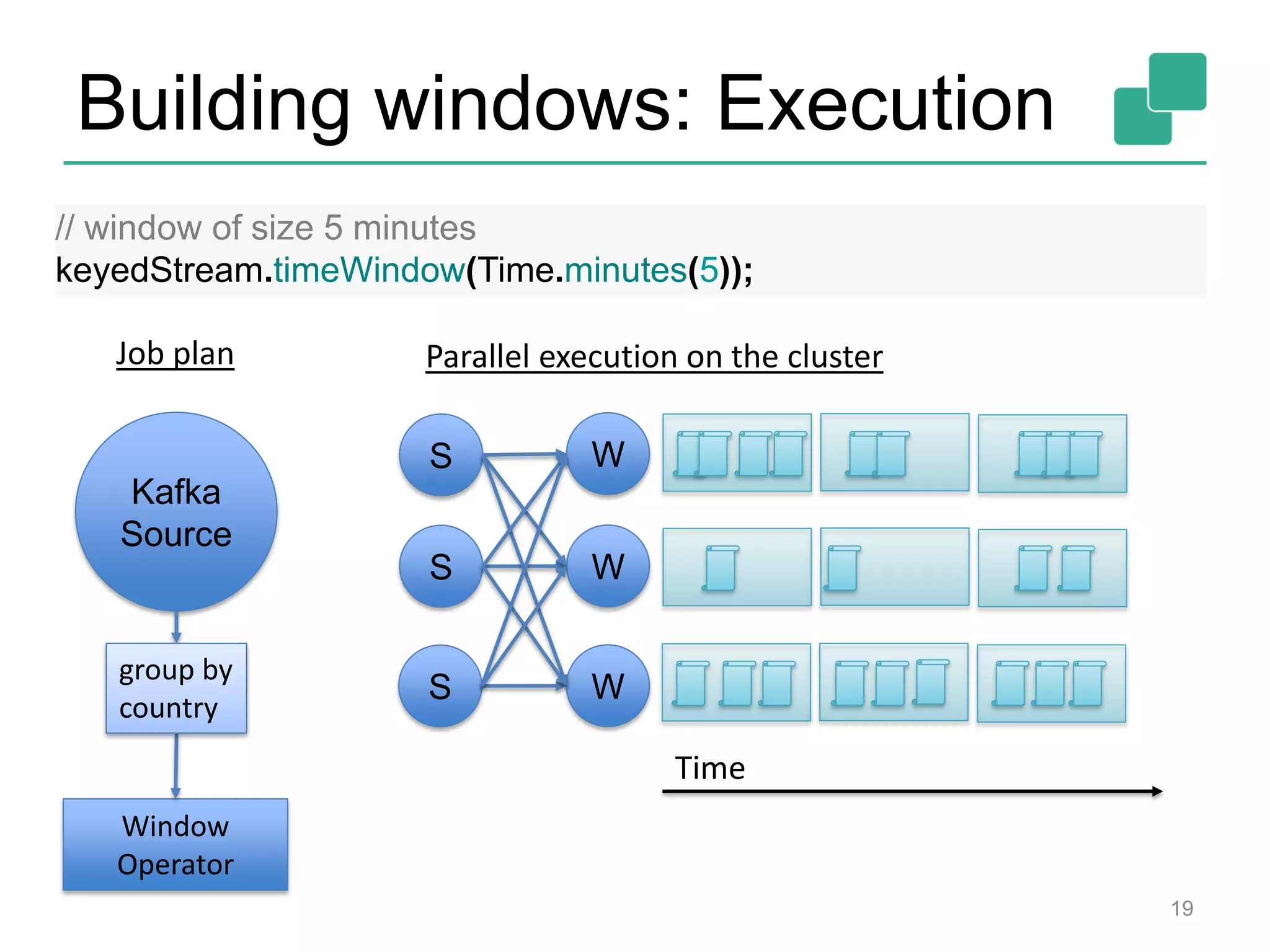 Building windows: Execution

// window of size 5 minutes
keyedStream.timeWindow(Time.minutes(5));

Job plan

Kafka Source

group by country

Window Operator

Parallel execution on the cluster

S
S
S

W
W
W

Time

19